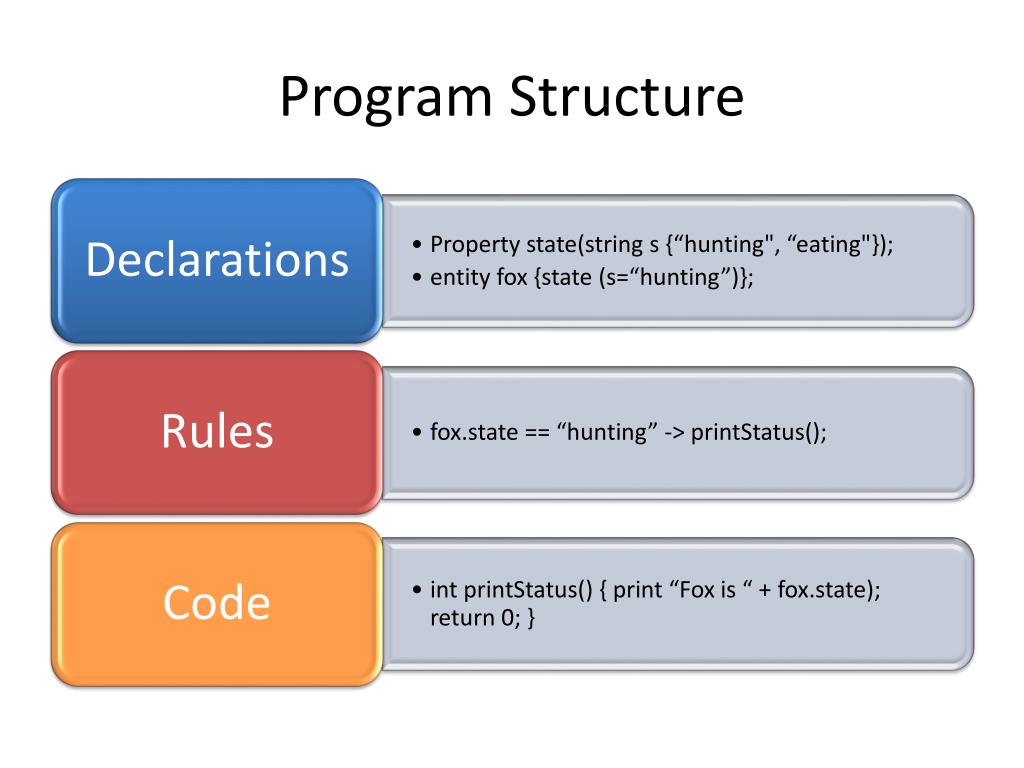 Program Structure

Declarations

• Property state(string s {“hunting", “eating"});
• entity fox {state (s=“hunting”)};

Rules

• fox.state == “hunting” -> printStatus();

Code

• int printStatus() { print “Fox is “ + fox.state); return 0; }